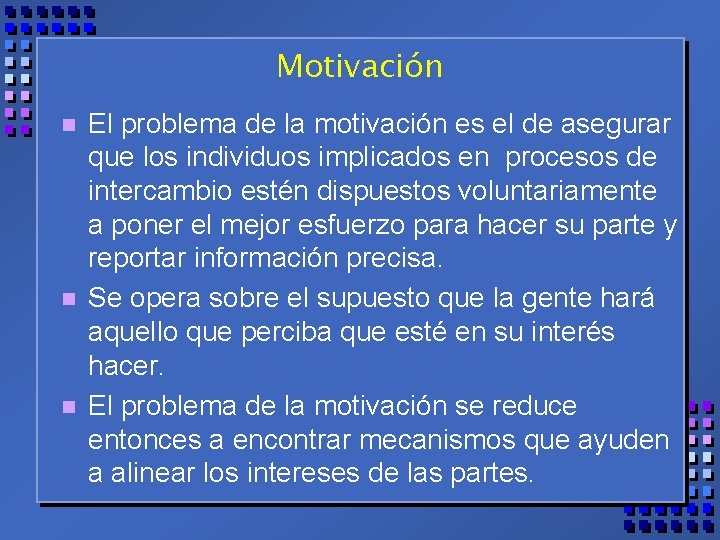 Motivación

El problema de la motivación es el de asegurar que los individuos implicados en procesos de intercambio estén dispuestos voluntariamente a poner el mejor esfuerzo para hacer su parte y reportar información precisa.

Se opera sobre el supuesto que la gente hará aquello que perciba que esté en su interés hacer.

El problema de la motivación se reduce entonces a encontrar mecanismos que ayuden a alinear los intereses de las partes.